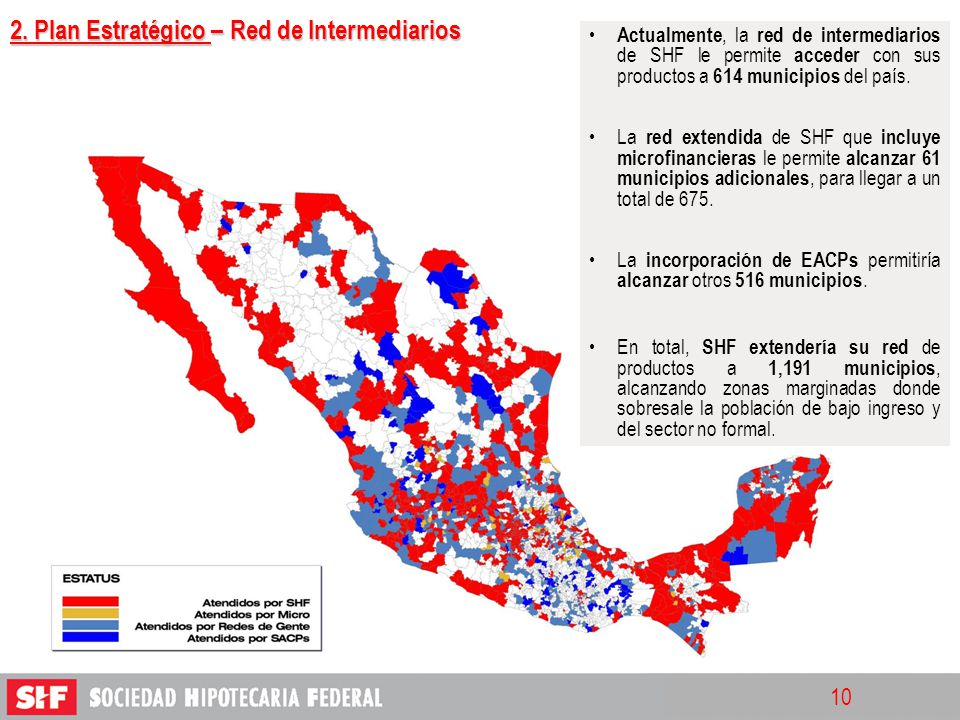 2. Plan Estratégico – Red de Intermediarios

• Actualmente, la red de intermediarios de SHF le permite acceder con sus productos a 614 municipios del país.

• La red extendida de SHF que incluye microfinancieras le permite alcanzar 61 municipios adicionales, para llegar a un total de 675.

• La incorporación de EACPs permitiría alcanzar otros 516 municipios.

• En total, SHF extendería su red de productos a 1,191 municipios, alcanzando zonas marginadas donde sobresale la población de bajo ingreso y del sector no formal.

ESTATUS
Atendidos por SHF
Atendidos por Micro
Atendidos por Redes de Gente
Atendidos por SACPs

SHF SOCIEDAD HIPOTECARIA FEDERAL

10